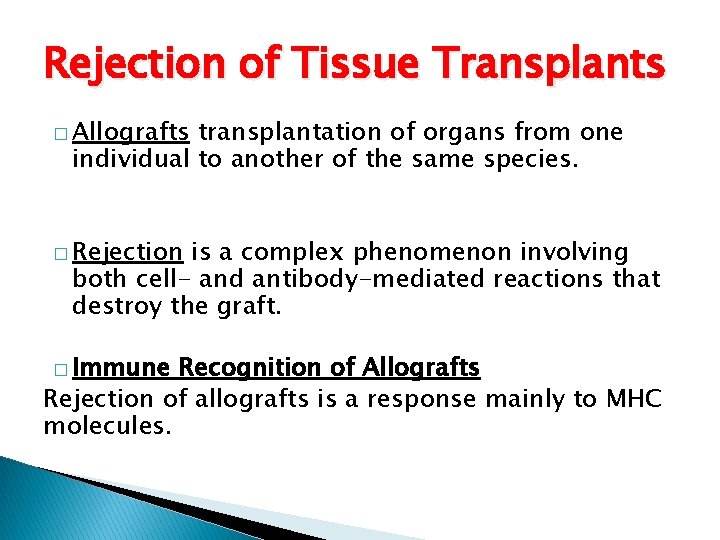 Rejection of Tissue Transplants

□ Allografts transplantation of organs from one individual to another of the same species.

□ Rejection is a complex phenomenon involving both cell- and antibody-mediated reactions that destroy the graft.

□ Immune Recognition of Allografts
Rejection of allografts is a response mainly to MHC molecules.